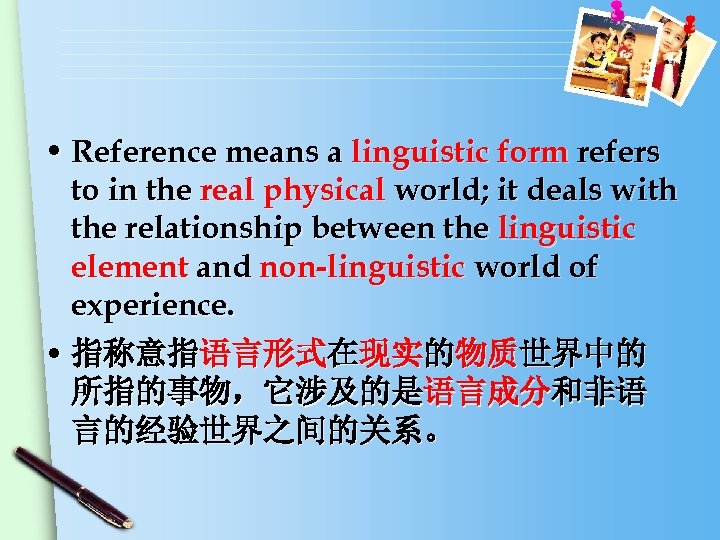 • Reference means a linguistic form refers to in the real physical world; it deals with the relationship between the linguistic element and non-linguistic world of experience.

• 指称意指语言形式在现实的物质世界中的所指的事物，它涉及的是语言成分和非语言的经验世界之间的关系。